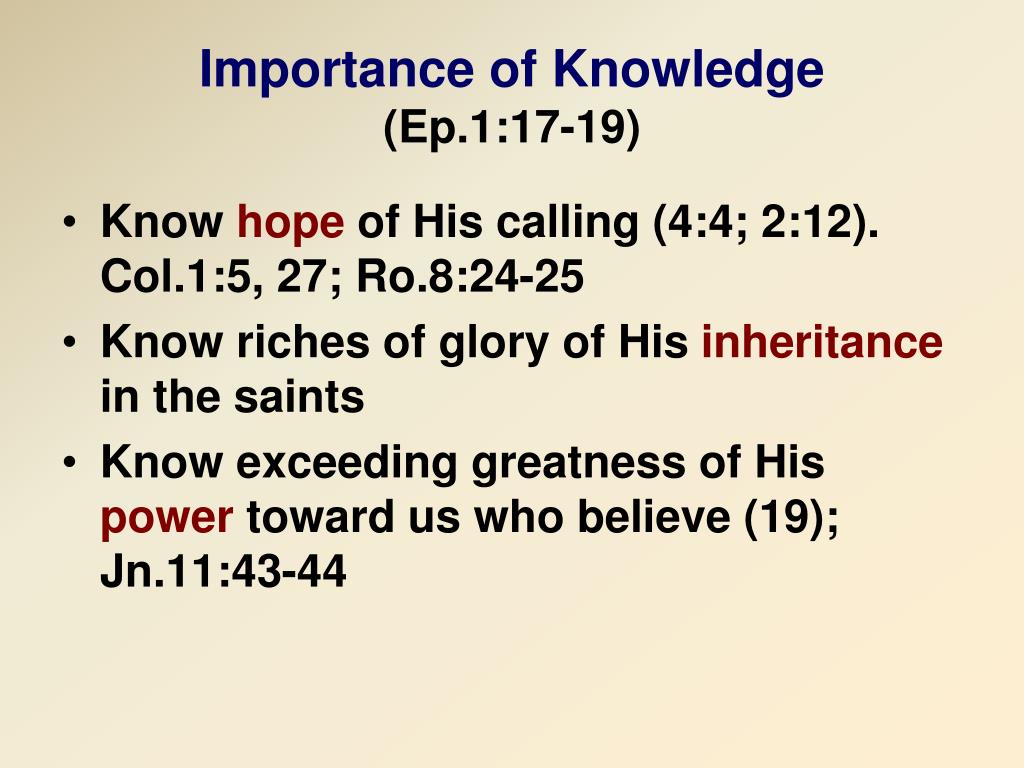 Importance of Knowledge
(Ep.1:17-19)

• Know hope of His calling (4:4; 2:12). Col.1:5, 27; Ro.8:24-25
• Know riches of glory of His inheritance in the saints
• Know exceeding greatness of His power toward us who believe (19); Jn.11:43-44